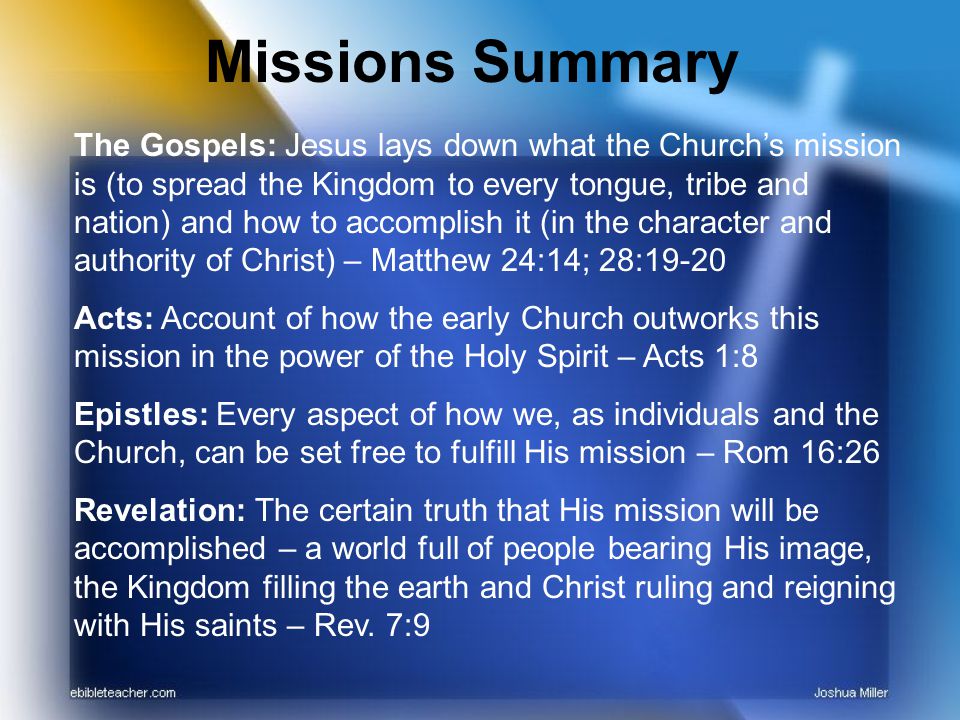 Missions Summary

The Gospels: Jesus lays down what the Church's mission is (to spread the Kingdom to every tongue, tribe and nation) and how to accomplish it (in the character and authority of Christ) – Matthew 24:14; 28:19-20

Acts: Account of how the early Church outworks this mission in the power of the Holy Spirit – Acts 1:8

Epistles: Every aspect of how we, as individuals and the Church, can be set free to fulfill His mission – Rom 16:26

Revelation: The certain truth that His mission will be accomplished – a world full of people bearing His image, the Kingdom filling the earth and Christ ruling and reigning with His saints – Rev. 7:9

ebibleteacher.com

Joshua Miller